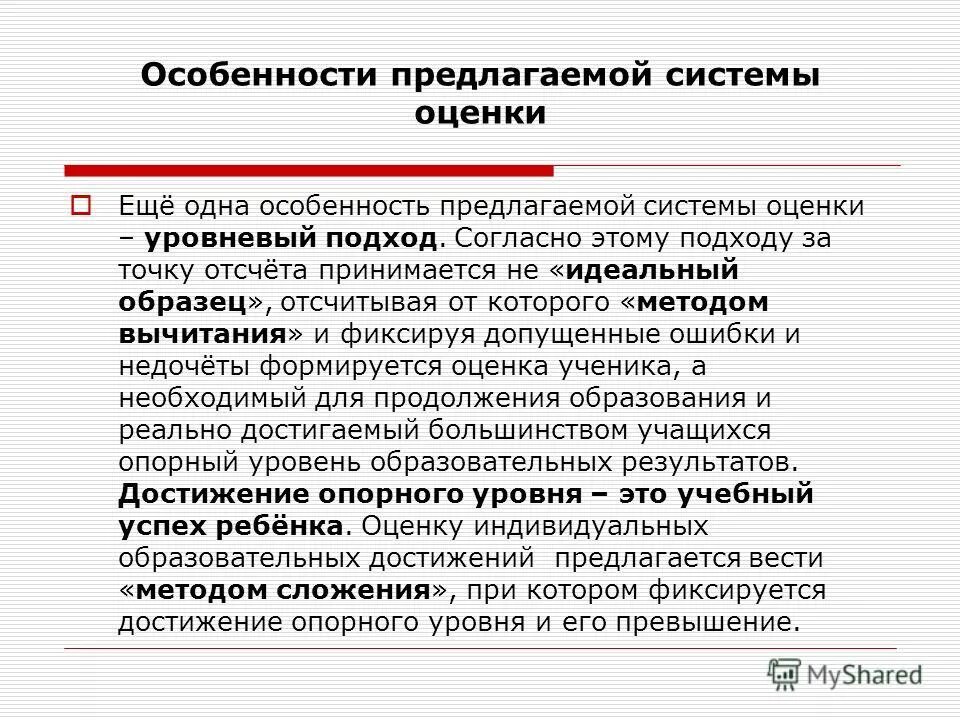 Особенности предлагаемой системы оценки

Ещё одна особенность предлагаемой системы оценки – уровневый подход. Согласно этому подходу за точку отсчёта принимается не «идеальный образец», отсчитывая от которого «методом вычитания» и фиксируя допущенные ошибки и недочёты формируется оценка ученика, а необходимый для продолжения образования и реально достигаемый большинством учащихся опорный уровень образовательных результатов. Достижение опорного уровня – это учебный успех ребёнка. Оценку индивидуальных образовательных достижений предлагается вести «методом сложения», при котором фиксируется достижение опорного уровня и его превышение.

MyShared